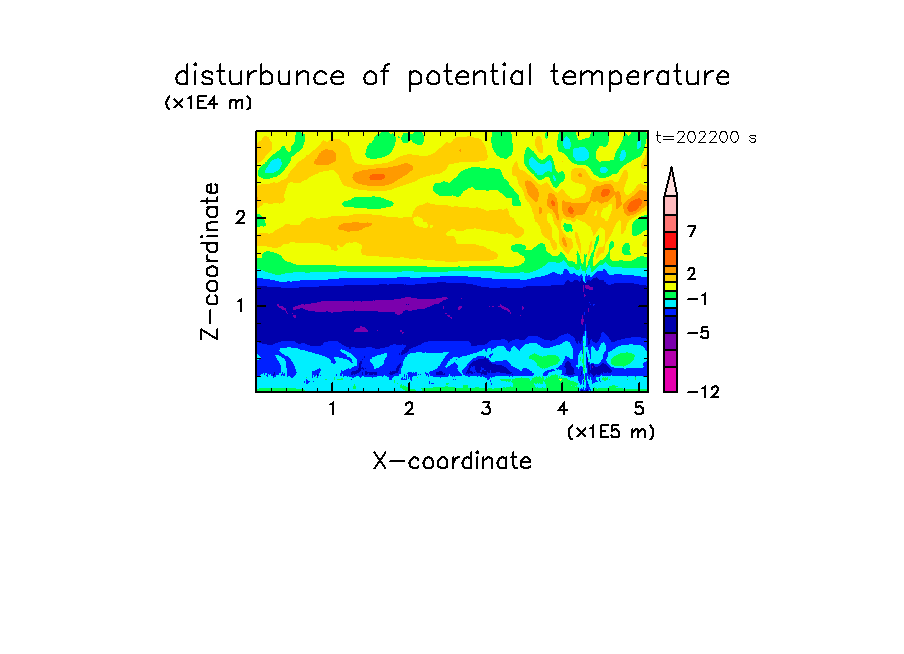 disturbunce of potential temperature

(x1E4 m)

t=202200 s

Z-coordinate

2

1

7

2

−1

−5

−12

1 2 3 4 5

(x1E5 m)

X-coordinate